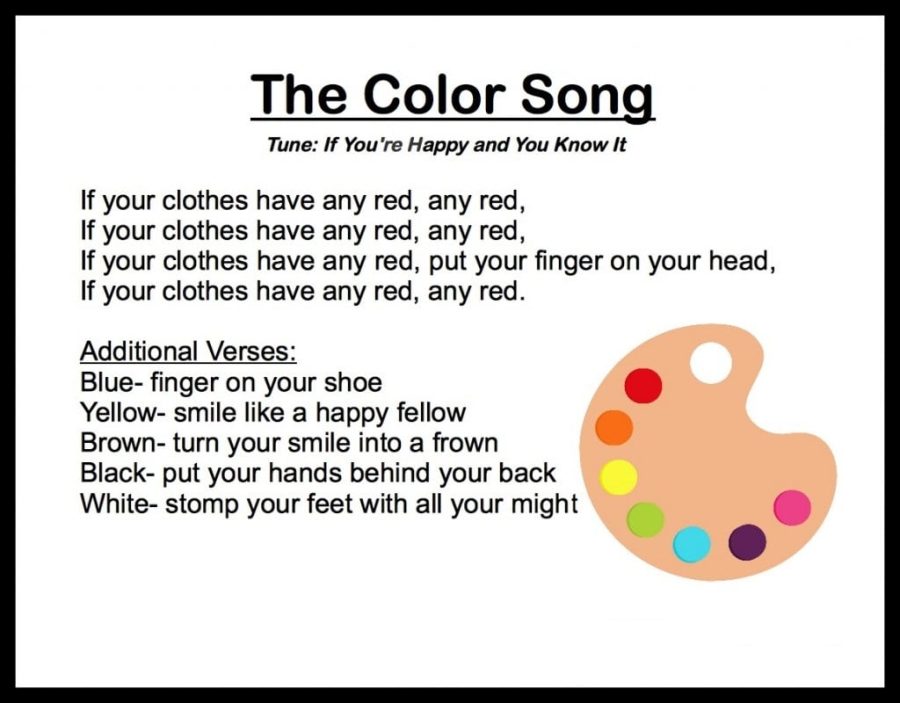 The Color Song

Tune: If You're Happy and You Know It

If your clothes have any red, any red,
If your clothes have any red, any red,
If your clothes have any red, put your finger on your head,
If your clothes have any red, any red.

Additional Verses:
Blue- finger on your shoe
Yellow- smile like a happy fellow
Brown- turn your smile into a frown
Black- put your hands behind your back
White- stomp your feet with all your might